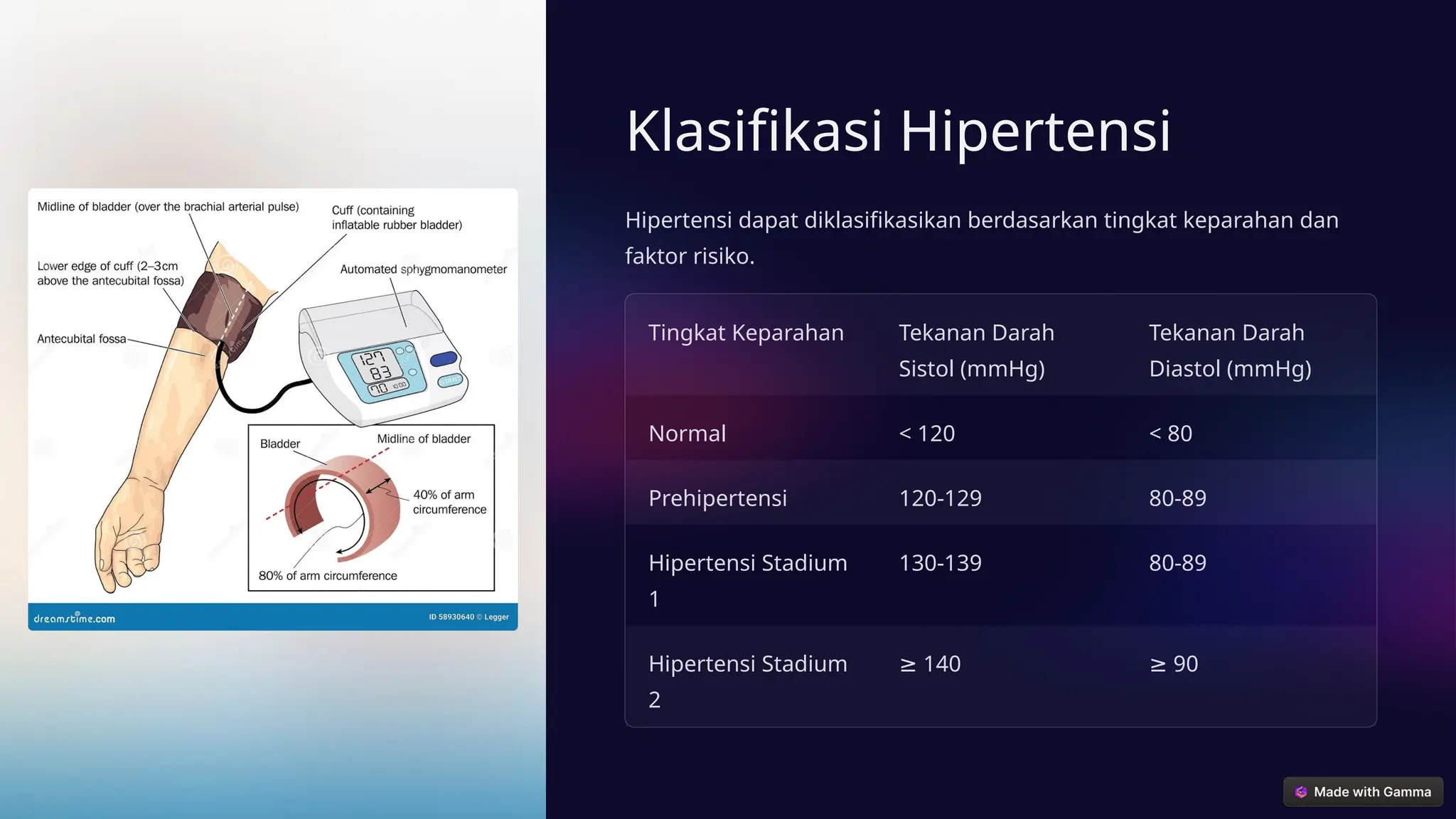 Midline of bladder (over the brachial arterial pulse)

Cuff (containing inflatable rubber bladder)

Lower edge of cuff (2–3cm above the antecubital fossa)

Automated sphygmomanometer

Antecubital fossa

127
83
70

Bladder

Midline of bladder

40% of arm circumference

80% of arm circumference

dreamstime.com

ID 58930640 © Legger

Klasifikasi Hipertensi

Hipertensi dapat diklasifikasikan berdasarkan tingkat keparahan dan faktor risiko.

| Tingkat Keparahan | Tekanan Darah Sistol (mmHg) | Tekanan Darah Diastol (mmHg) |
|---|---|---|
| Normal | < 120 | < 80 |
| Prehipertensi | 120-129 | 80-89 |
| Hipertensi Stadium 1 | 130-139 | 80-89 |
| Hipertensi Stadium 2 | ≥ 140 | ≥ 90 |

Made with Gamma